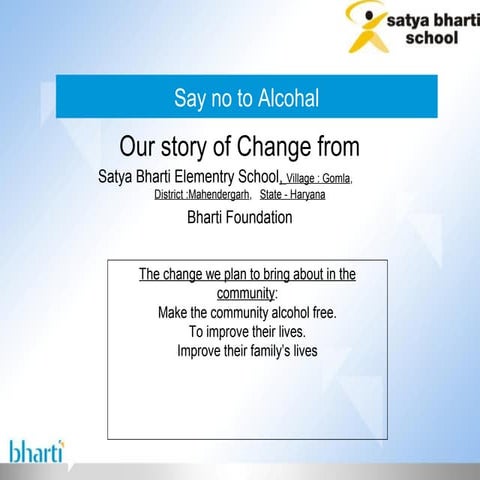 satya bharti school

Say no to Alcohal

Our story of Change from

Satya Bharti Elementry School, Village : Gomla, District :Mahendergarh, State - Haryana

Bharti Foundation

The change we plan to bring about in the community:
Make the community alcohol free.
To improve their lives.
Improve their family's lives

bharti